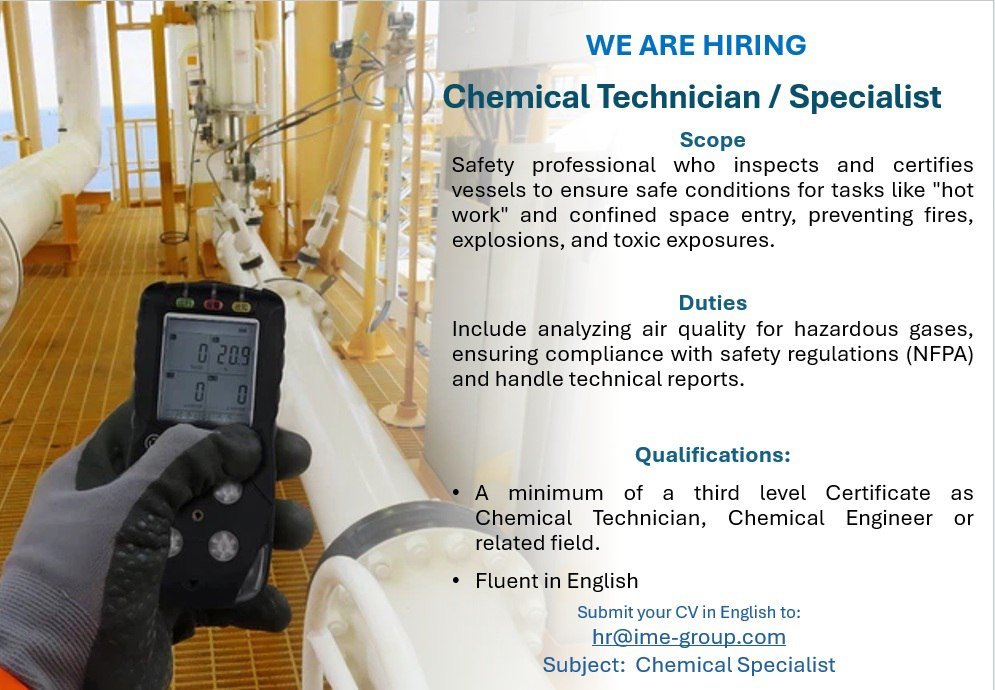 WE ARE HIRING

Chemical Technician / Specialist

Scope

Safety professional who inspects and certifies vessels to ensure safe conditions for tasks like "hot work" and confined space entry, preventing fires, explosions, and toxic exposures.

Duties

Include analyzing air quality for hazardous gases, ensuring compliance with safety regulations (NFPA) and handle technical reports.

Qualifications:

• A minimum of a third level Certificate as Chemical Technician, Chemical Engineer or related field.

• Fluent in English

Submit your CV in English to:
hr@ime-group.com
Subject: Chemical Specialist

0 20.9
0 0